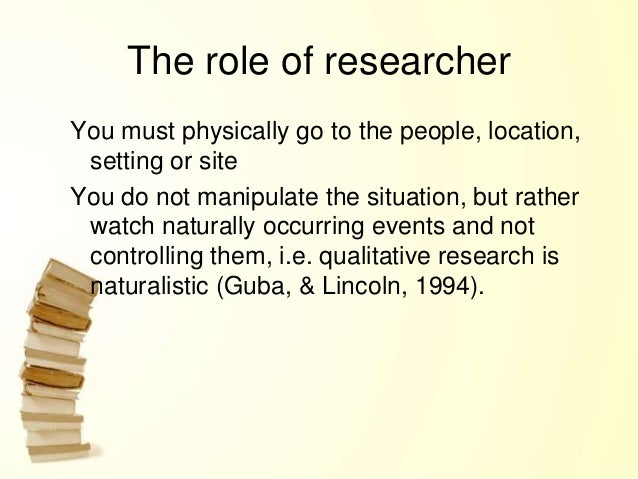 The role of researcher

You must physically go to the people, location, setting or site

You do not manipulate the situation, but rather watch naturally occurring events and not controlling them, i.e. qualitative research is naturalistic (Guba, & Lincoln, 1994).